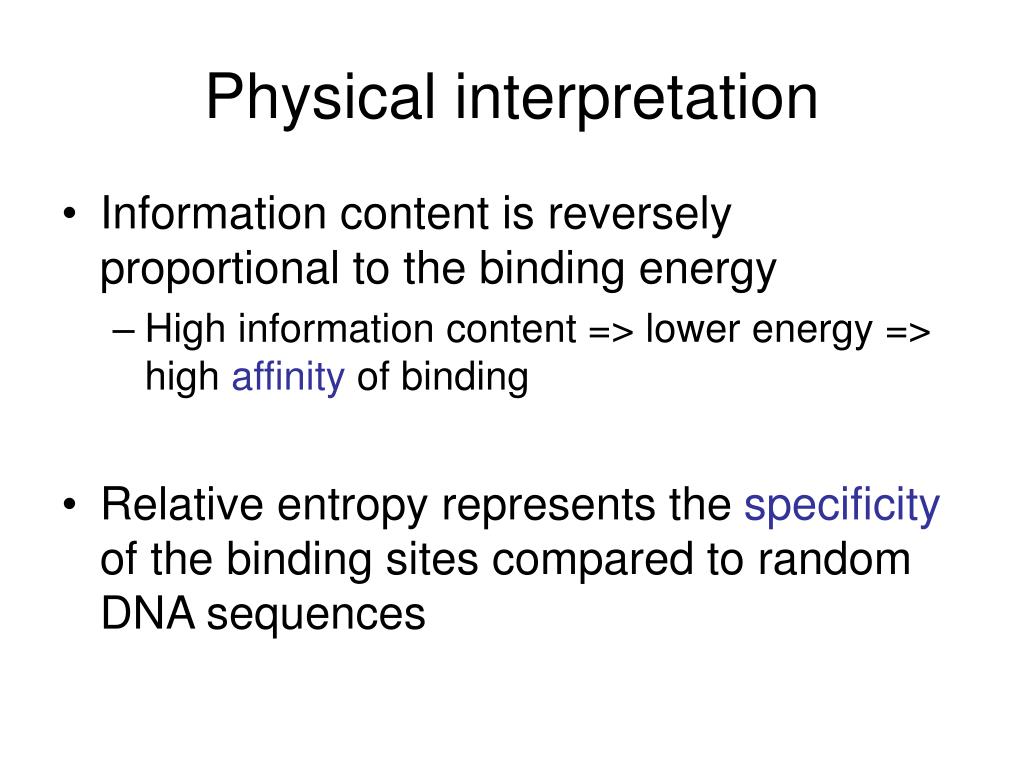 Physical interpretation

• Information content is reversely proportional to the binding energy
– High information content => lower energy => high affinity of binding

• Relative entropy represents the specificity of the binding sites compared to random DNA sequences